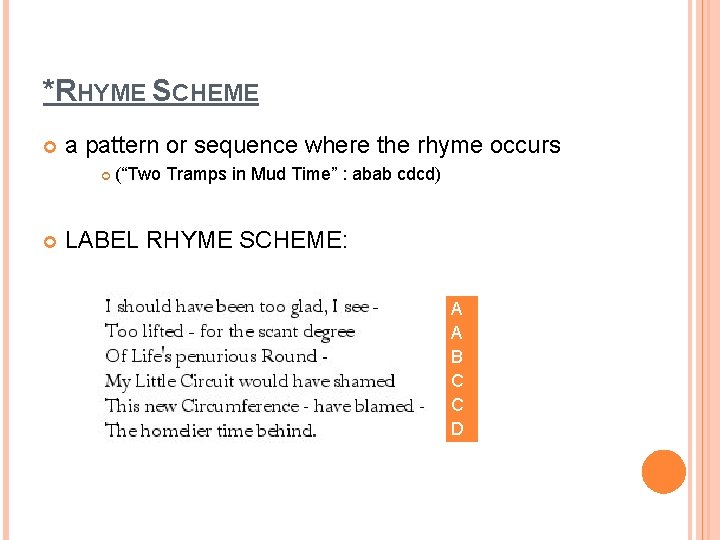 *RHYME SCHEME

a pattern or sequence where the rhyme occurs

(“Two Tramps in Mud Time” : abab cdcd)

LABEL RHYME SCHEME:

I should have been too glad, I see -
Too lifted - for the scant degree
Of Life's penurious Round -
My Little Circuit would have shamed
This new Circumference - have blamed -
The homelier time behind.

A
A
B
C
C
D